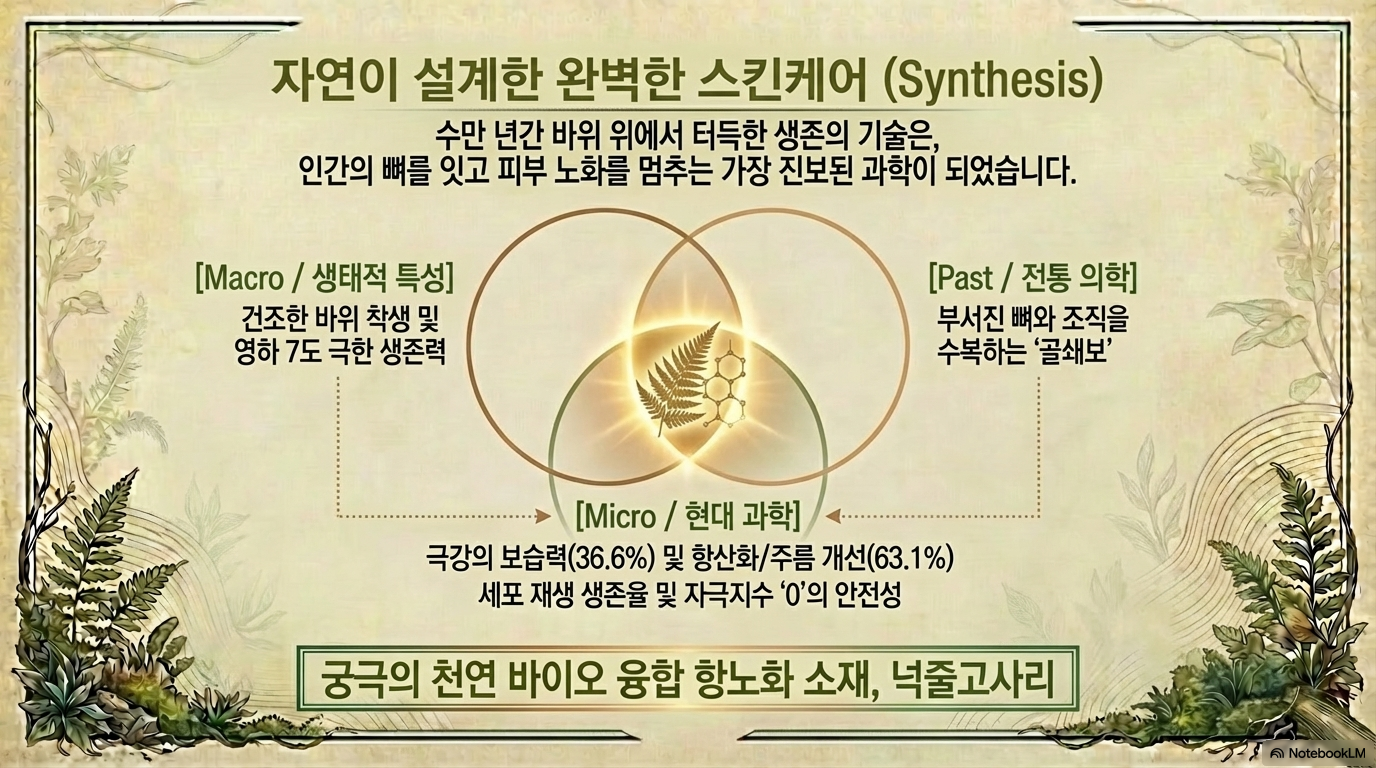 자연이 설계한 완벽한 스킨케어 (Synthesis)

수만 년간 바위 위에서 터득한 생존의 기술은, 인간의 뼈를 잇고 피부 노화를 멈추는 가장 진보된 과학이 되었습니다.

[Macro / 생태적 특성]
건조한 바위 착생 및 영하 7도 극한 생존력

[Past / 전통 의학]
부서진 뼈와 조직을 수복하는 '골쇄보'

[Micro / 현대 과학]
극강의 보습력(36.6%) 및 항산화/주름 개선(63.1%)
세포 재생 생존율 및 자극지수 '0'의 안전성

궁극의 천연 바이오 융합 항노화 소재, 넉줄고사리

NotebookLM